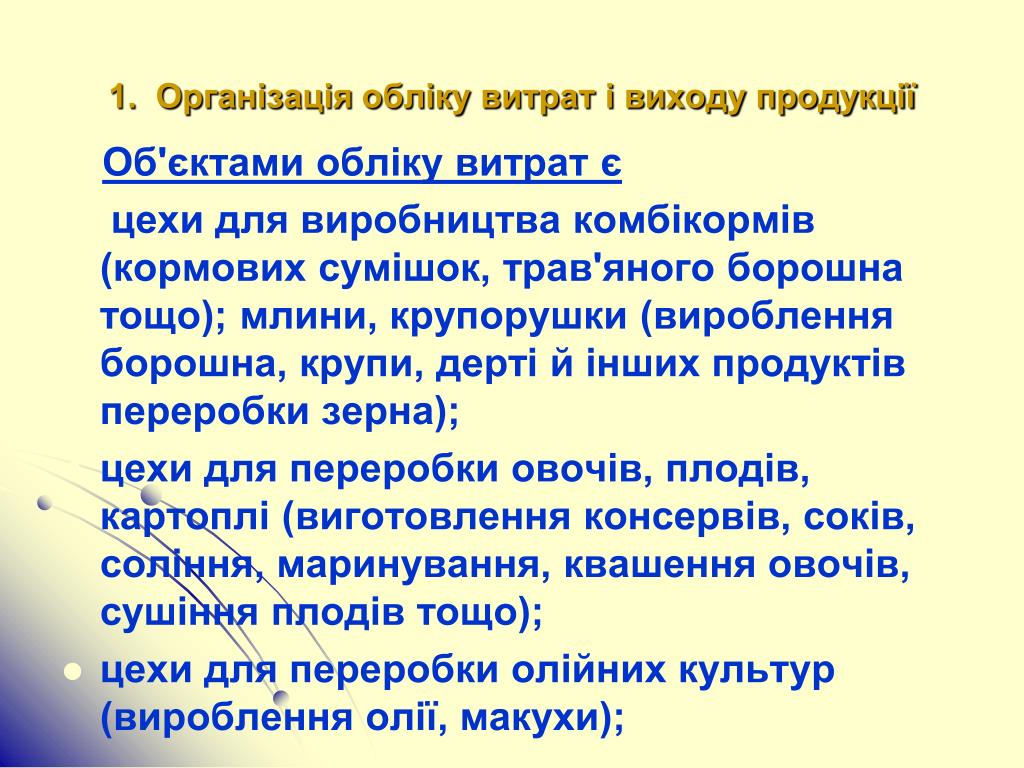 1. Організація обліку витрат і виходу продукції

Об'єктами обліку витрат є

цехи для виробництва комбікормів (кормових сумішок, трав'яного борошна тощо); млини, крупорушки (вироблення борошна, крупи, дерті й інших продуктів переробки зерна);

цехи для переробки овочів, плодів, картоплі (виготовлення консервів, соків, соління, маринування, квашення овочів, сушіння плодів тощо);

цехи для переробки олійних культур (вироблення олії, макухи);